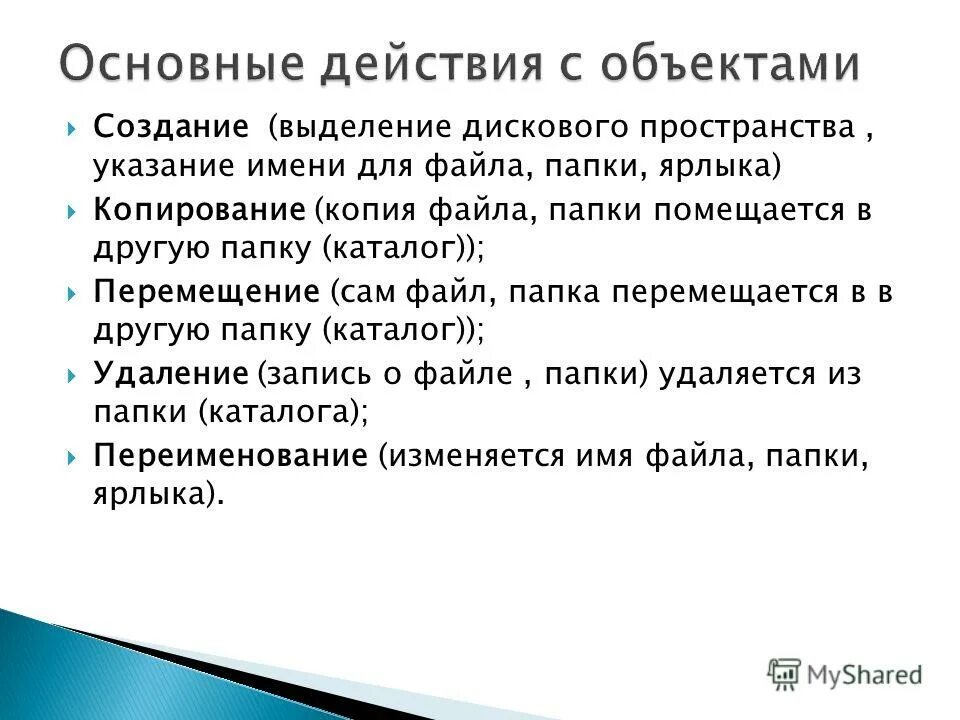 Основные действия с объектами

Создание (выделение дискового пространства , указание имени для файла, папки, ярлыка)

Копирование (копия файла, папки помещается в другую папку (каталог));

Перемещение (сам файл, папка перемещается в в другую папку (каталог));

Удаление (запись о файле , папки) удаляется из папки (каталога);

Переименование (изменяется имя файла, папки, ярлыка).

MyShared